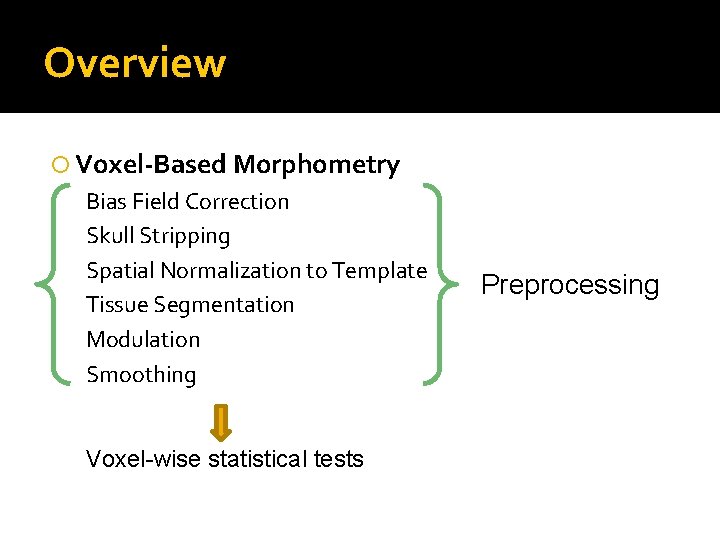 Overview

Voxel-Based Morphometry

Bias Field Correction
Skull Stripping
Spatial Normalization to Template
Tissue Segmentation
Modulation
Smoothing

Preprocessing

Voxel-wise statistical tests